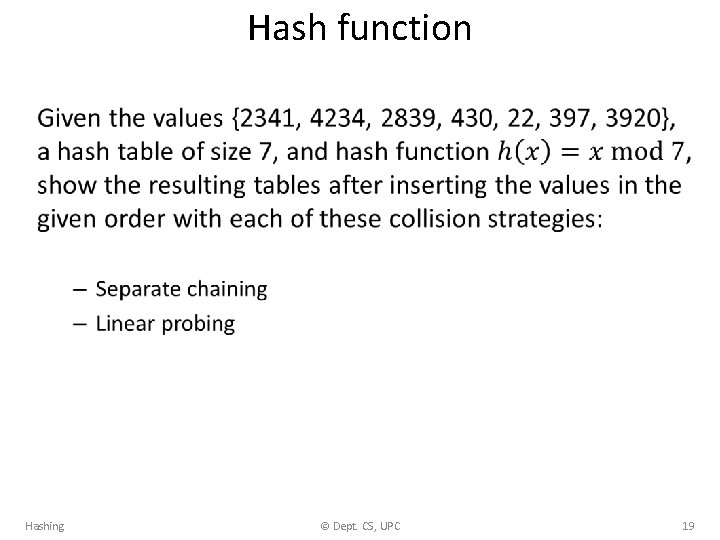 Hash function

Given the values {2341, 4234, 2839, 430, 22, 397, 3920}, a hash table of size 7, and hash function $h(x) = x \bmod 7$, show the resulting tables after inserting the values in the given order with each of these collision strategies:

– Separate chaining
– Linear probing

Hashing © Dept. CS, UPC 19